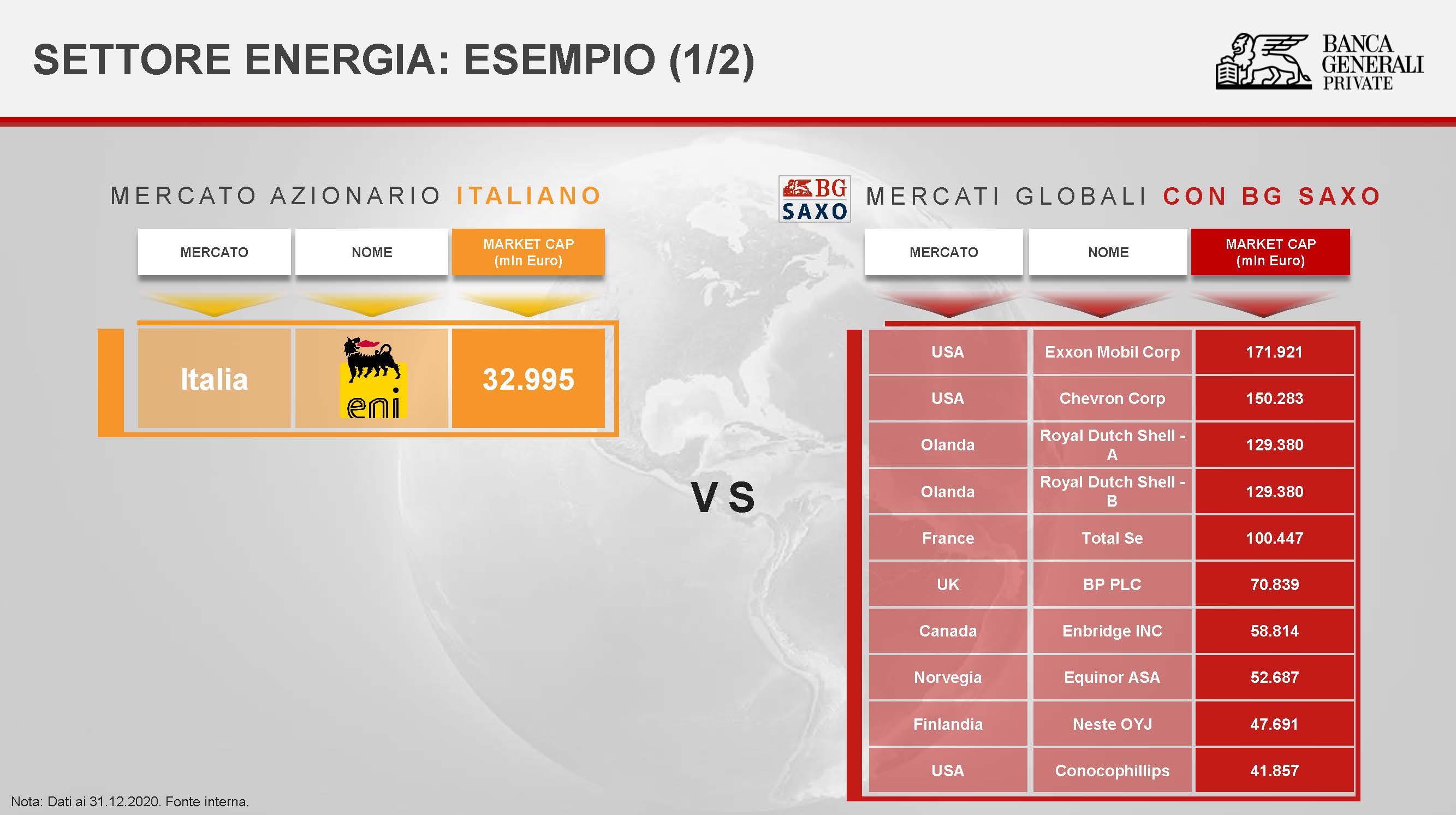 SETTORE ENERGIA: ESEMPIO (1/2)

BANCA GENERALI PRIVATE

MERCATO AZIONARIO ITALIANO

| MERCATO | NOME | MARKET CAP (mln Euro) |
|---|---|---|
| Italia | eni | 32.995 |

VS

BG SAXO

MERCATI GLOBALI CON BG SAXO

| MERCATO | NOME | MARKET CAP (mln Euro) |
|---|---|---|
| USA | Exxon Mobil Corp | 171.921 |
| USA | Chevron Corp | 150.283 |
| Olanda | Royal Dutch Shell - A | 129.380 |
| Olanda | Royal Dutch Shell - B | 129.380 |
| France | Total Se | 100.447 |
| UK | BP PLC | 70.839 |
| Canada | Enbridge INC | 58.814 |
| Norvegia | Equinor ASA | 52.687 |
| Finlandia | Neste OYJ | 47.691 |
| USA | Conocophillips | 41.857 |

Nota: Dati ai 31.12.2020. Fonte interna.